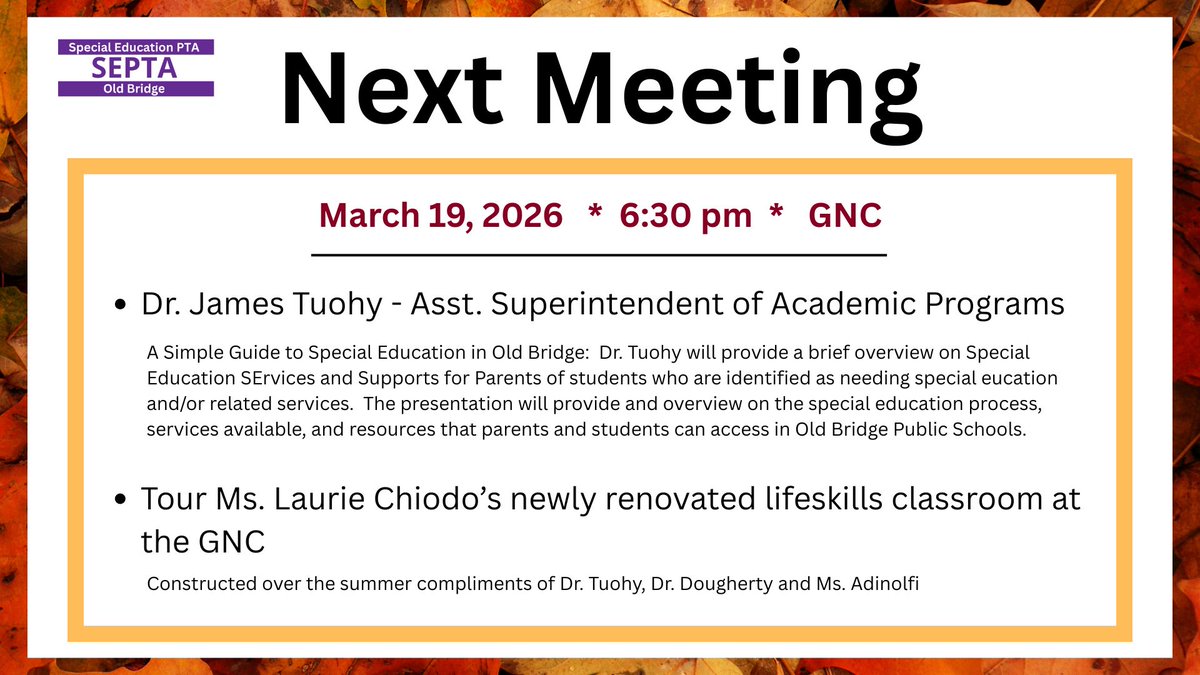 Special Education PTA
SEPTA
Old Bridge

Next Meeting

March 19, 2026 * 6:30 pm * GNC

• Dr. James Tuohy - Asst. Superintendent of Academic Programs

A Simple Guide to Special Education in Old Bridge: Dr. Tuohy will provide a brief overview on Special Education SErvices and Supports for Parents of students who are identified as needing special eucation and/or related services. The presentation will provide and overview on the special education process, services available, and resources that parents and students can access in Old Bridge Public Schools.

• Tour Ms. Laurie Chiodo's newly renovated lifeskills classroom at the GNC

Constructed over the summer compliments of Dr. Tuohy, Dr. Dougherty and Ms. Adinolfi